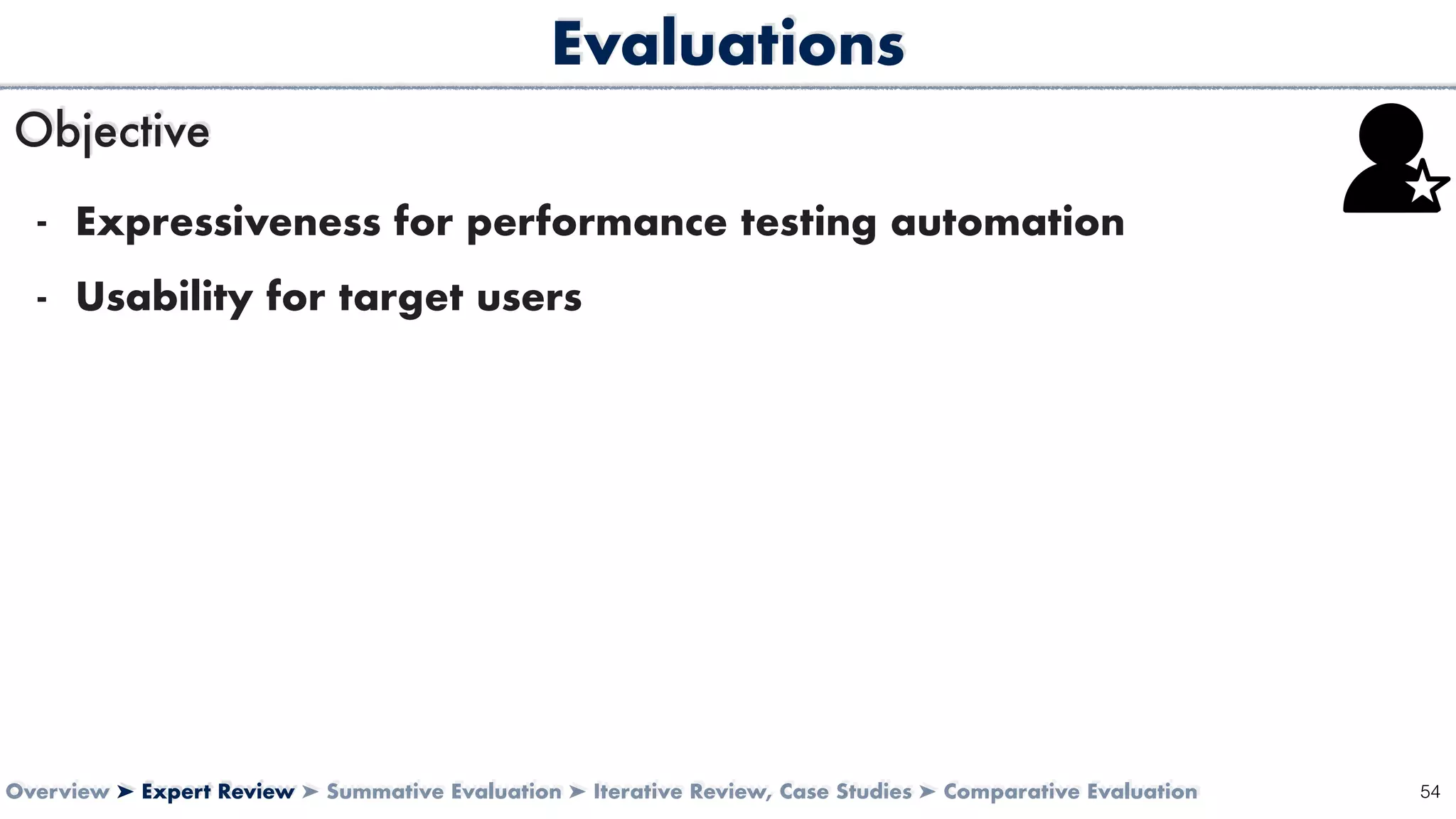 Evaluations

Objective

- Expressiveness for performance testing automation
- Usability for target users

Overview ➤ Expert Review ➤ Summative Evaluation ➤ Iterative Review, Case Studies ➤ Comparative Evaluation

54